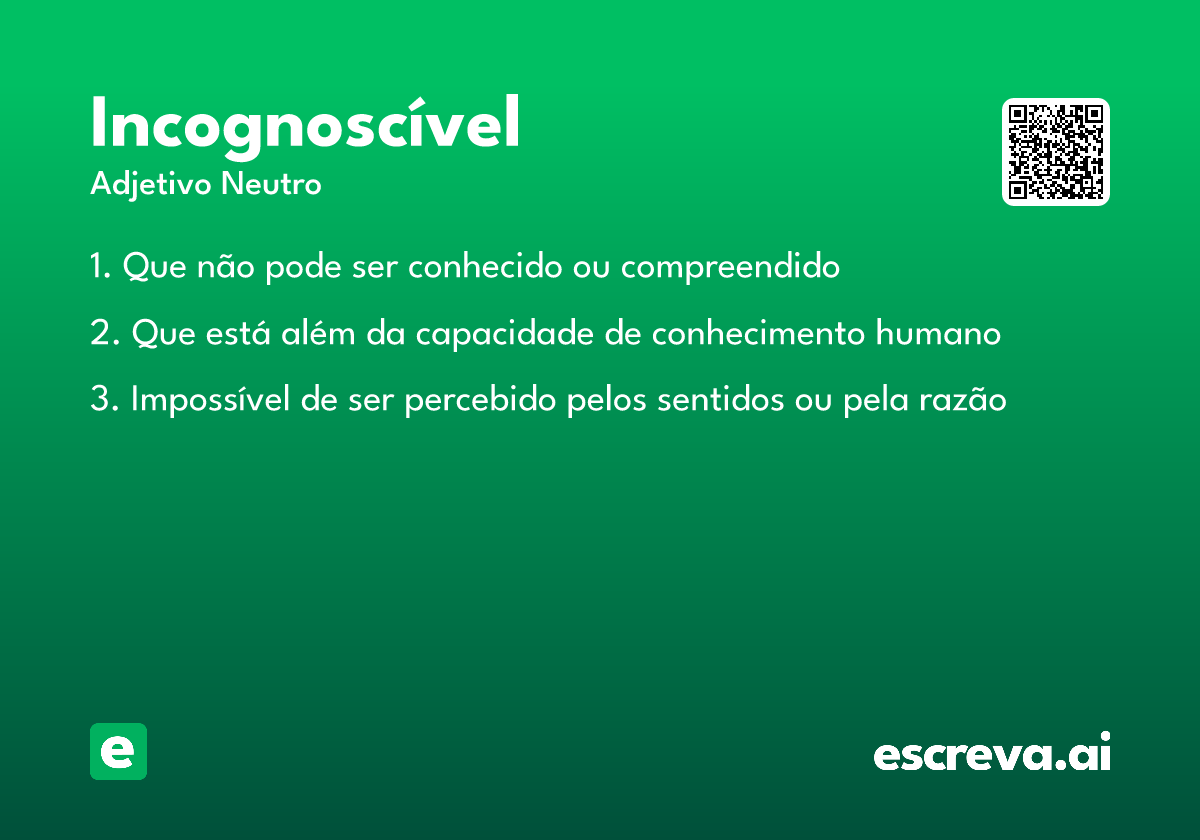 Incognoscível
Adjetivo Neutro

1. Que não pode ser conhecido ou compreendido

2. Que está além da capacidade de conhecimento humano

3. Impossível de ser percebido pelos sentidos ou pela razão

e

escreva.ai